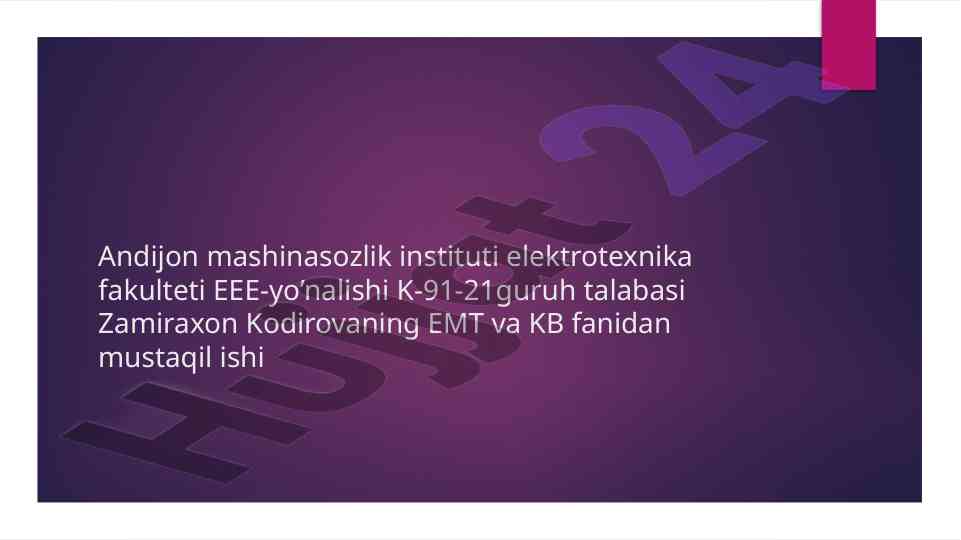 Andijon mashinasozlik instituti elektrotexnika fakulteti EEE-yo’nalishi K-91-21guruh talabasi Zamiraxon Kodirovaning EMT va KB fanidan mustaqil ishi

Hujjat 24